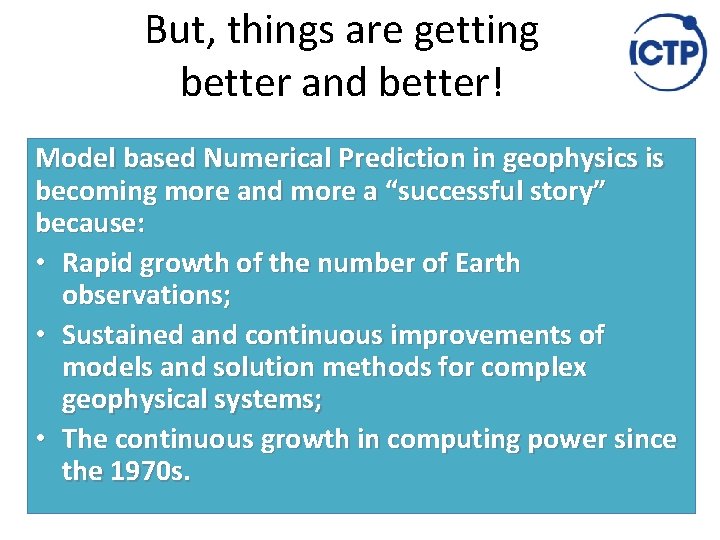 But, things are getting better and better!

ICTP

Model based Numerical Prediction in geophysics is becoming more and more a “successful story” because:

• Rapid growth of the number of Earth observations;
• Sustained and continuous improvements of models and solution methods for complex geophysical systems;
• The continuous growth in computing power since the 1970s.